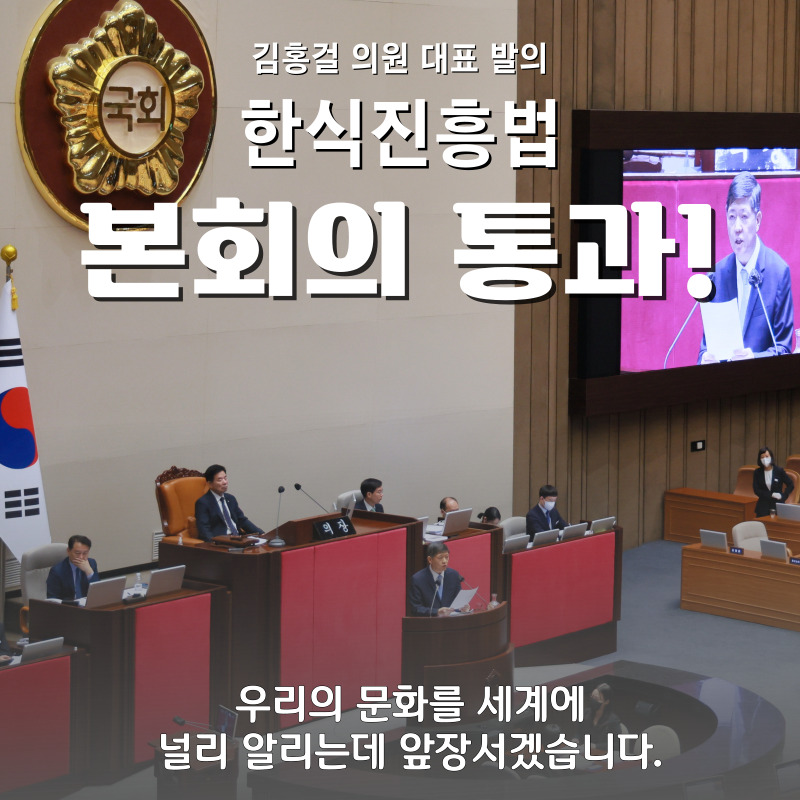 국회

김홍걸 의원 대표 발의

한식진흥법

본회의 통과!

의장

우리의 문화를 세계에 널리 알리는데 앞장서겠습니다.